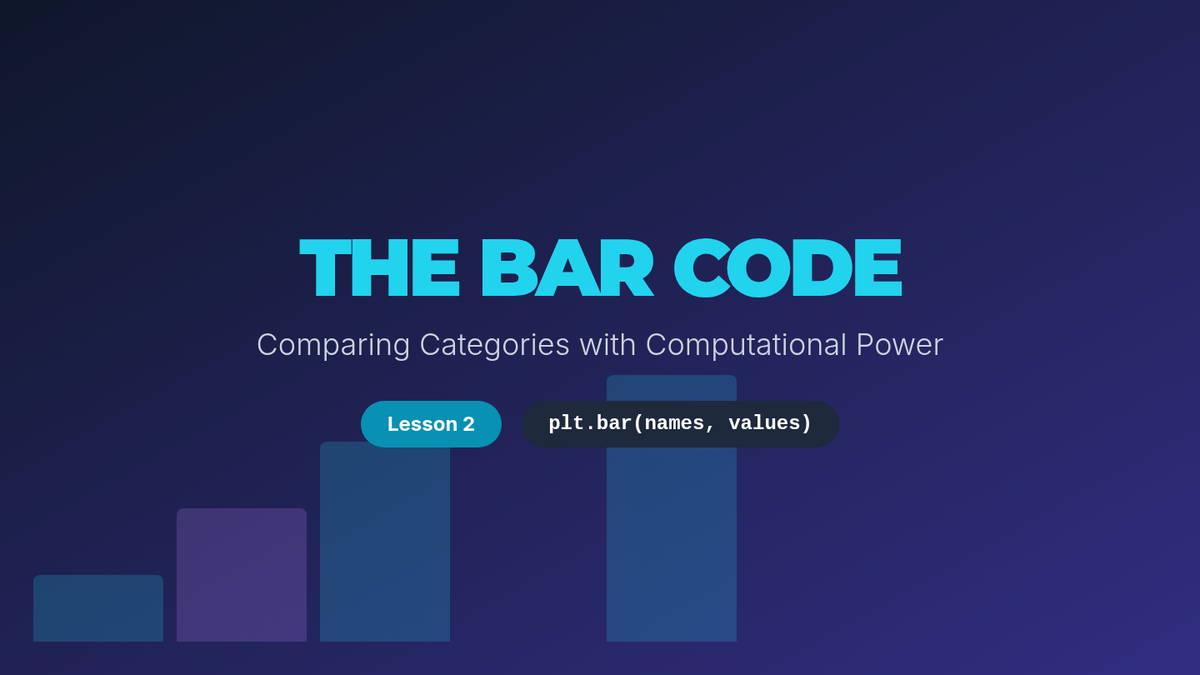 THE BAR CODE

Comparing Categories with Computational Power

Lesson 2

plt.bar(names, values)